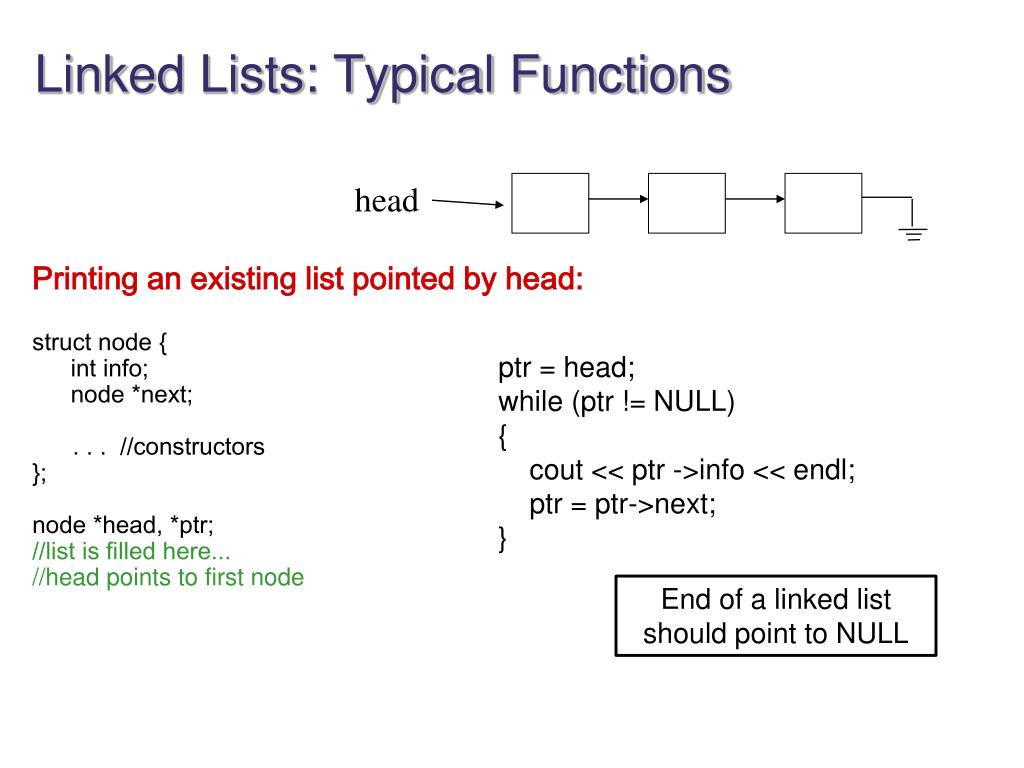 Linked Lists: Typical Functions

head

Printing an existing list pointed by head:

struct node {
int info;
node *next;

. . . //constructors
};

node *head, *ptr;
//list is filled here...
//head points to first node

ptr = head;
while (ptr != NULL)
{
cout << ptr ->info << endl;
ptr = ptr->next;
}

End of a linked list should point to NULL